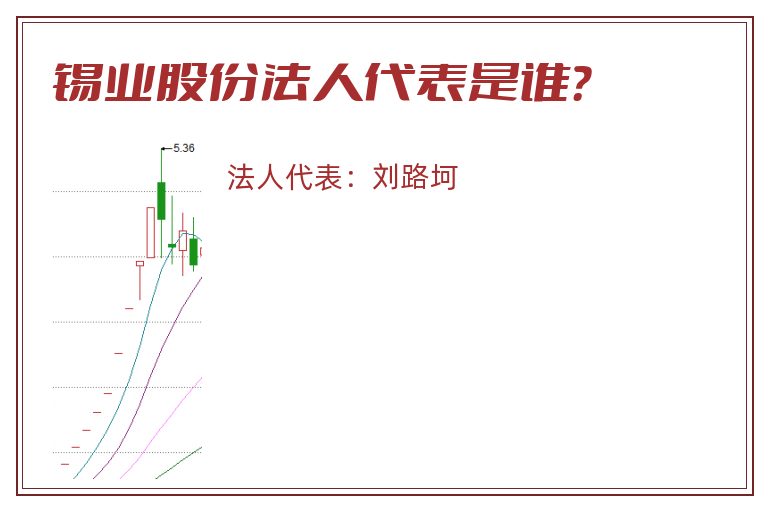 锡业股份法人代表是谁?

5.36

法人代表：刘路坷